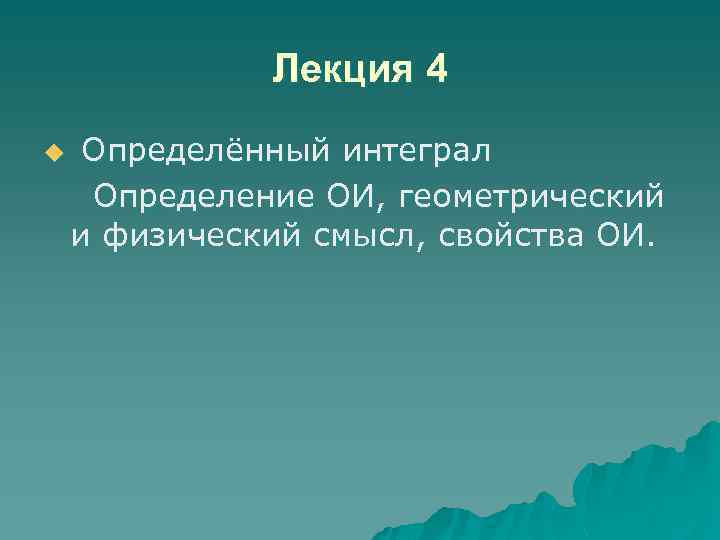 Лекция 4

Определённый интеграл

Определение ОИ, геометрический и физический смысл, свойства ОИ.